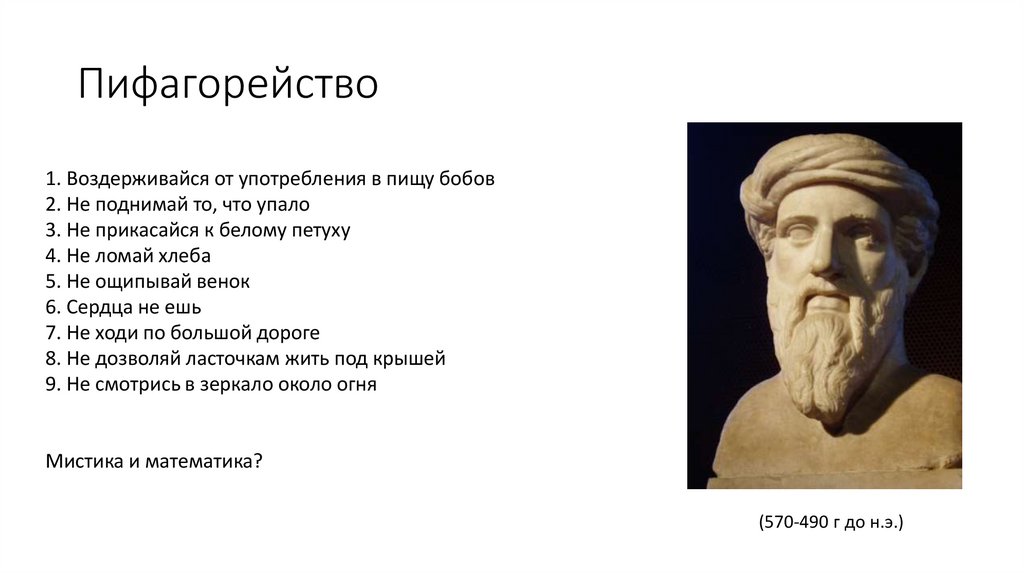 Пифагорейство

1. Воздерживайся от употребления в пищу бобов
2. Не поднимай то, что упало
3. Не прикасайся к белому петуху
4. Не ломай хлеба
5. Не ощипывай венок
6. Сердца не ешь
7. Не ходи по большой дороге
8. Не дозволяй ласточкам жить под крышей
9. Не смотрись в зеркало около огня

Мистика и математика?

(570-490 г до н.э.)